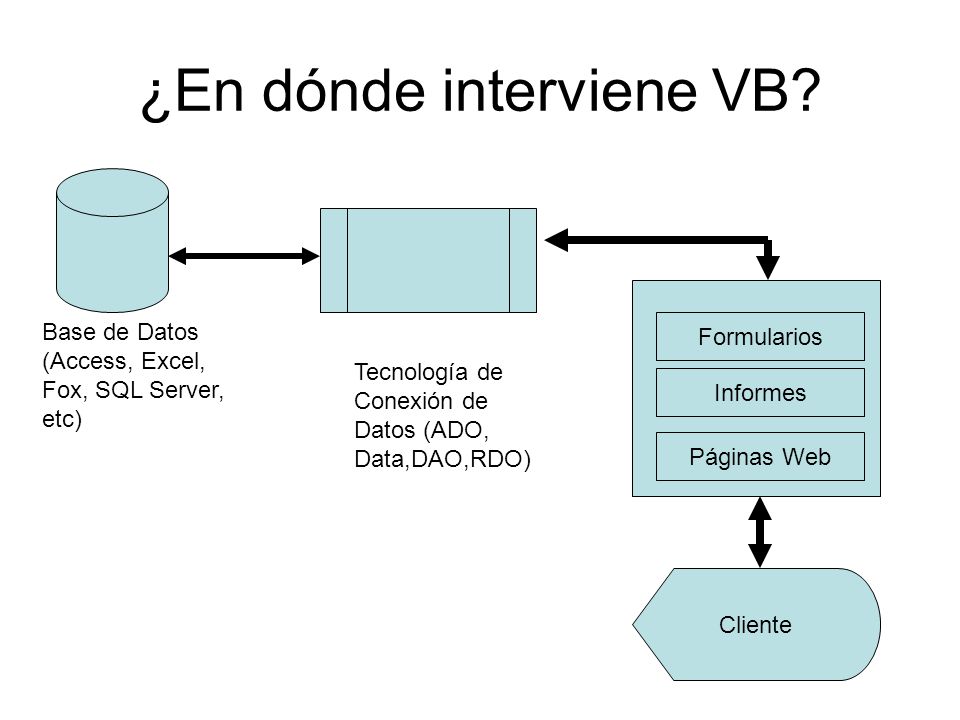 ¿En dónde interviene VB?

Base de Datos (Access, Excel, Fox, SQL Server, etc)

Tecnología de Conexión de Datos (ADO, Data,DAO,RDO)

Formularios

Informes

Páginas Web

Cliente